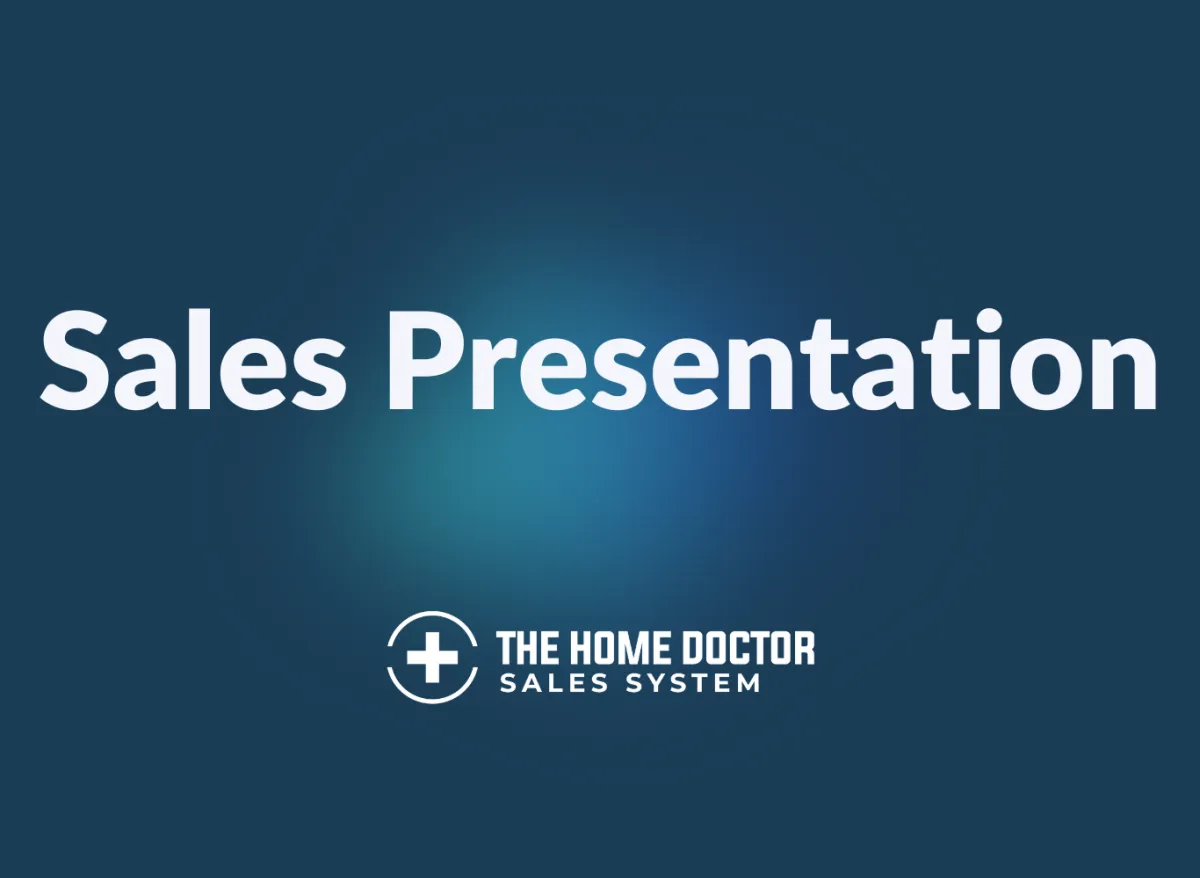 Sales Presentation

THE HOME DOCTOR
SALES SYSTEM